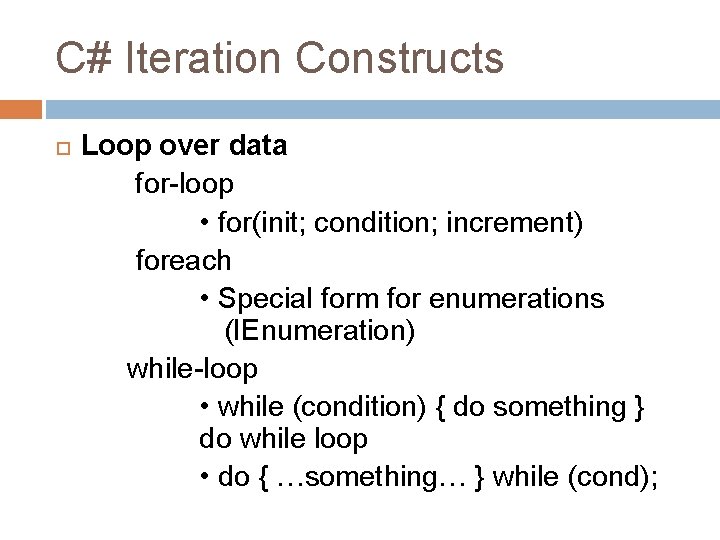 C# Iteration Constructs

Loop over data

for-loop

• for(init; condition; increment)

foreach

• Special form for enumerations (IEnumeration)

while-loop

• while (condition) { do something }

do while loop

• do { …something… } while (cond);